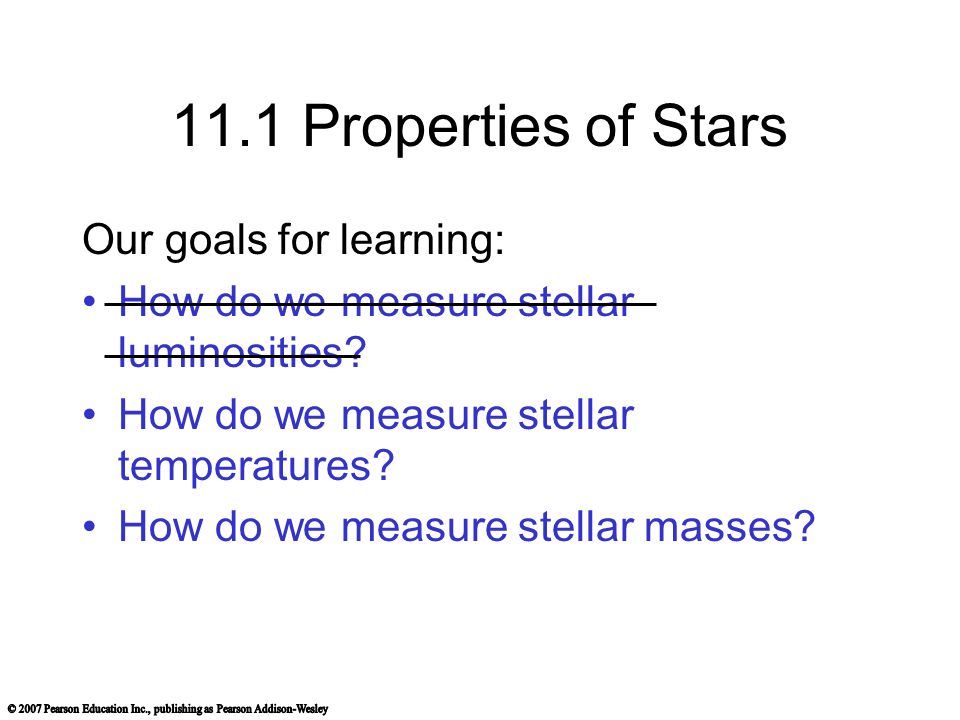 11.1 Properties of Stars

Our goals for learning:

• ~~How do we measure stellar luminosities?~~
• How do we measure stellar temperatures?
• How do we measure stellar masses?

© 2007 Pearson Education Inc., publishing as Pearson Addison-Wesley